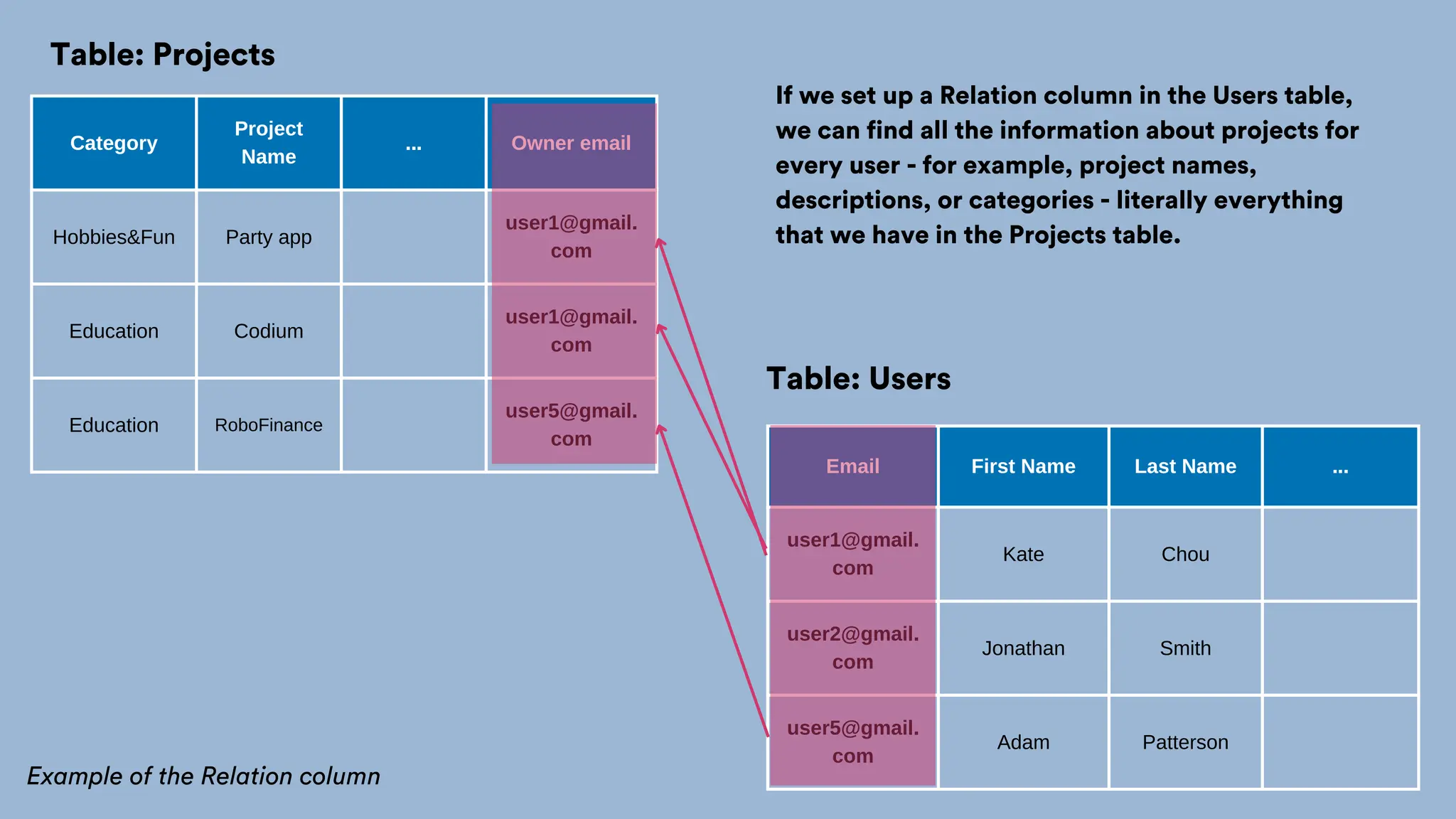 Table: Projects

| Category | Project Name | ... | Owner email |
|---|---|---|---|
| Hobbies&Fun | Party app | | user1@gmail.com |
| Education | Codium | | user1@gmail.com |
| Education | RoboFinance | | user5@gmail.com |

If we set up a Relation column in the Users table, we can find all the information about projects for every user - for example, project names, descriptions, or categories - literally everything that we have in the Projects table.

Table: Users

| Email | First Name | Last Name | ... |
|---|---|---|---|
| user1@gmail.com | Kate | Chou | |
| user2@gmail.com | Jonathan | Smith | |
| user5@gmail.com | Adam | Patterson | |

Example of the Relation column